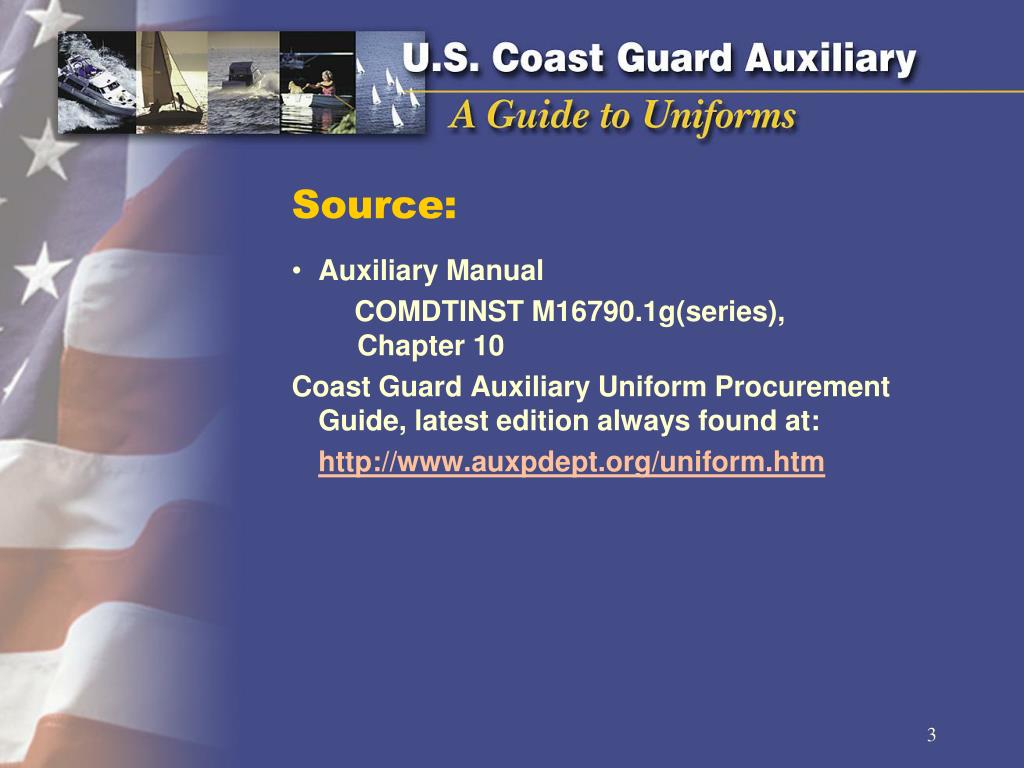 U.S. Coast Guard Auxiliary
A Guide to Uniforms

Source:

• Auxiliary Manual
COMDTINST M16790.1g(series), Chapter 10

Coast Guard Auxiliary Uniform Procurement Guide, latest edition always found at:
http://www.auxpdept.org/uniform.htm

3